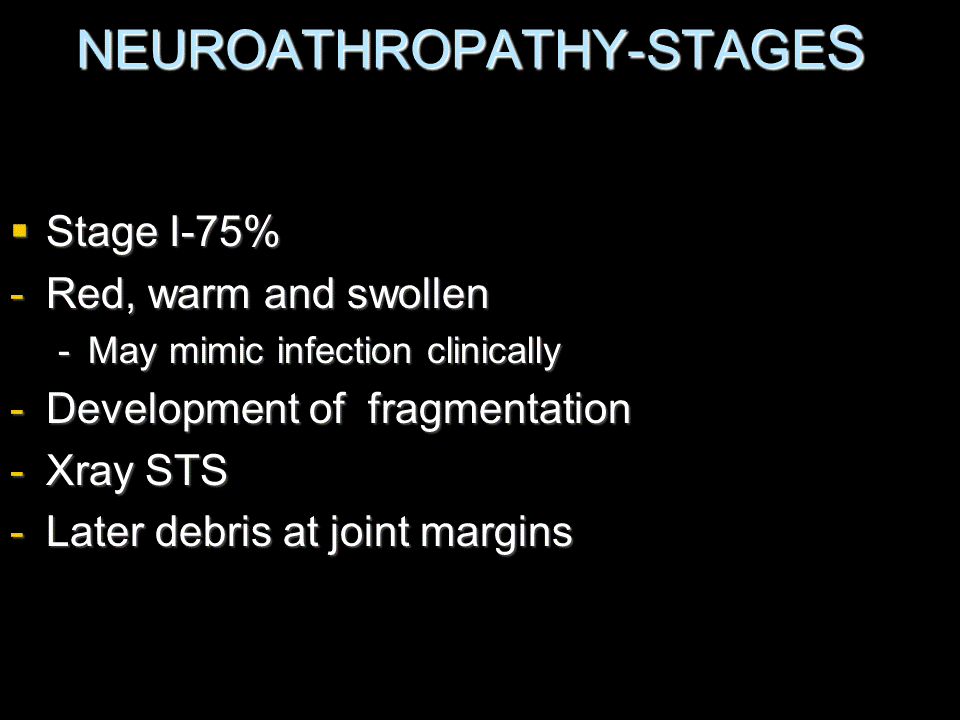 NEUROATHROPATHY-STAGES

▪ Stage I-75%
- Red, warm and swollen
  - May mimic infection clinically
- Development of  fragmentation
- Xray STS
- Later debris at joint margins